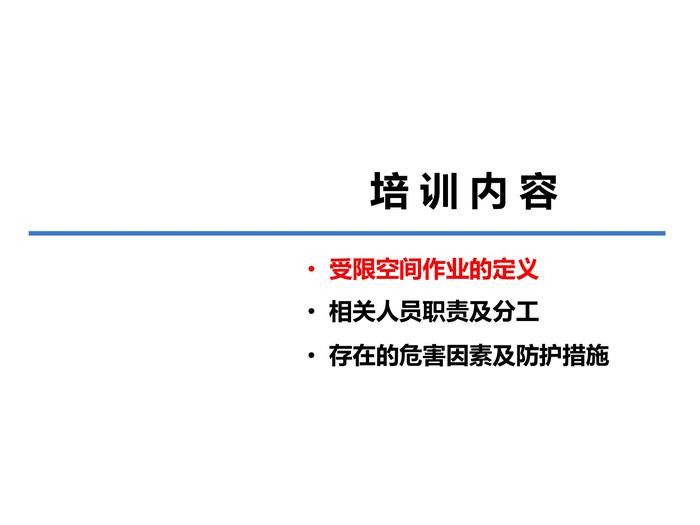 培训内容

• 受限空间作业的定义
• 相关人员职责及分工
• 存在的危害因素及防护措施